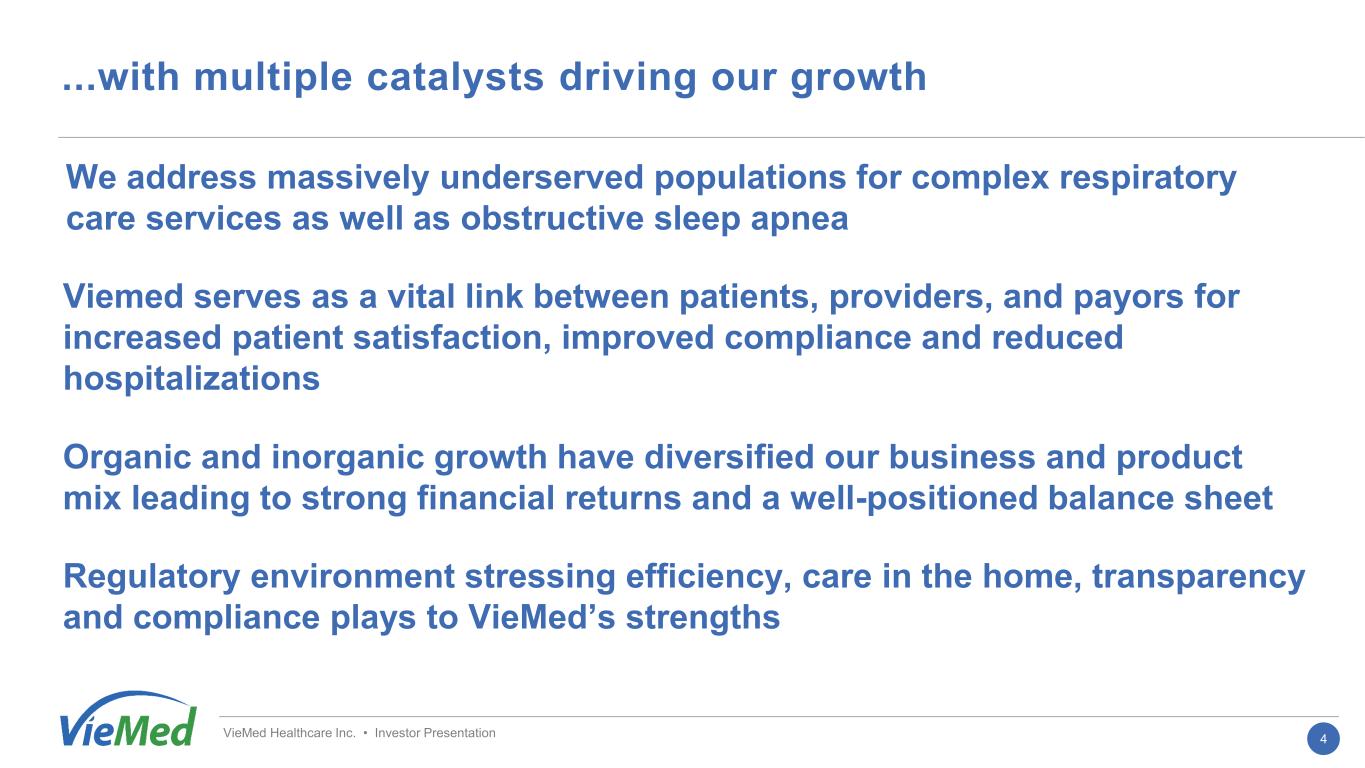 ...with multiple catalysts driving our growth

We address massively underserved populations for complex respiratory care services as well as obstructive sleep apnea

Viemed serves as a vital link between patients, providers, and payors for increased patient satisfaction, improved compliance and reduced hospitalizations

Organic and inorganic growth have diversified our business and product mix leading to strong financial returns and a well-positioned balance sheet

Regulatory environment stressing efficiency, care in the home, transparency and compliance plays to VieMed's strengths

VieMed

VieMed Healthcare Inc. • Investor Presentation

4